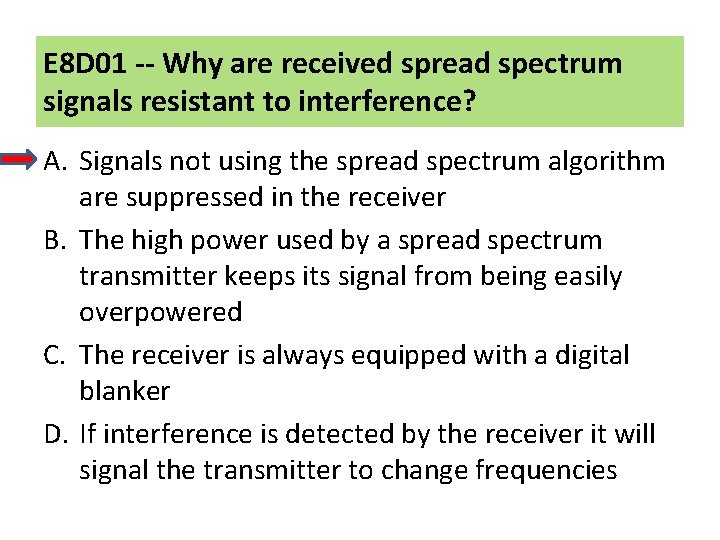 E8D01 -- Why are received spread spectrum signals resistant to interference?

A. Signals not using the spread spectrum algorithm are suppressed in the receiver

B. The high power used by a spread spectrum transmitter keeps its signal from being easily overpowered

C. The receiver is always equipped with a digital blanker

D. If interference is detected by the receiver it will signal the transmitter to change frequencies